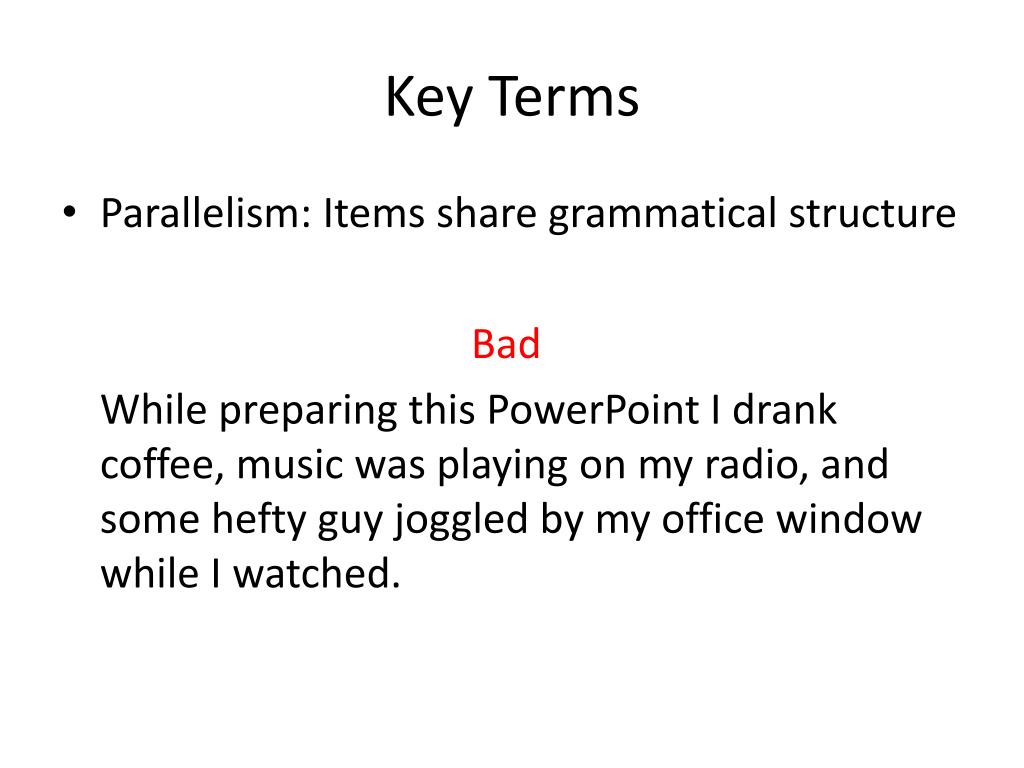 Key Terms

• Parallelism: Items share grammatical structure

Bad

While preparing this PowerPoint I drank coffee, music was playing on my radio, and some hefty guy joggled by my office window while I watched.